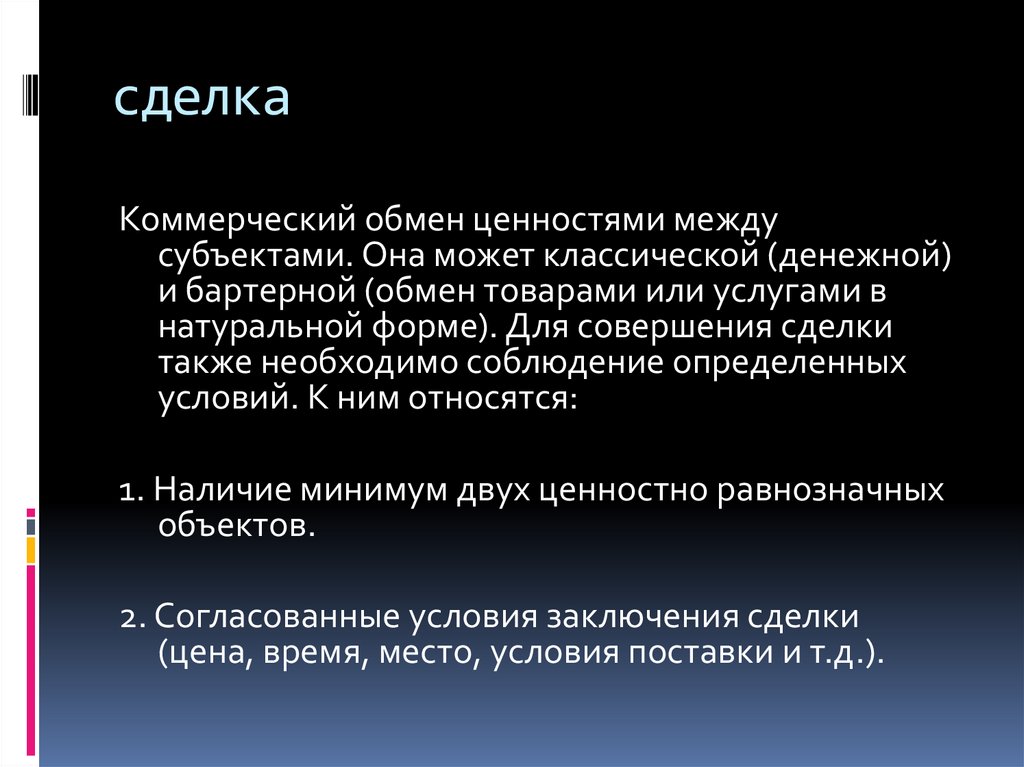 сделка

Коммерческий обмен ценностями между субъектами. Она может классической (денежной) и бартерной (обмен товарами или услугами в натуральной форме). Для совершения сделки также необходимо соблюдение определенных условий. К ним относятся:

1. Наличие минимум двух ценностно равнозначных объектов.

2. Согласованные условия заключения сделки (цена, время, место, условия поставки и т.д.).